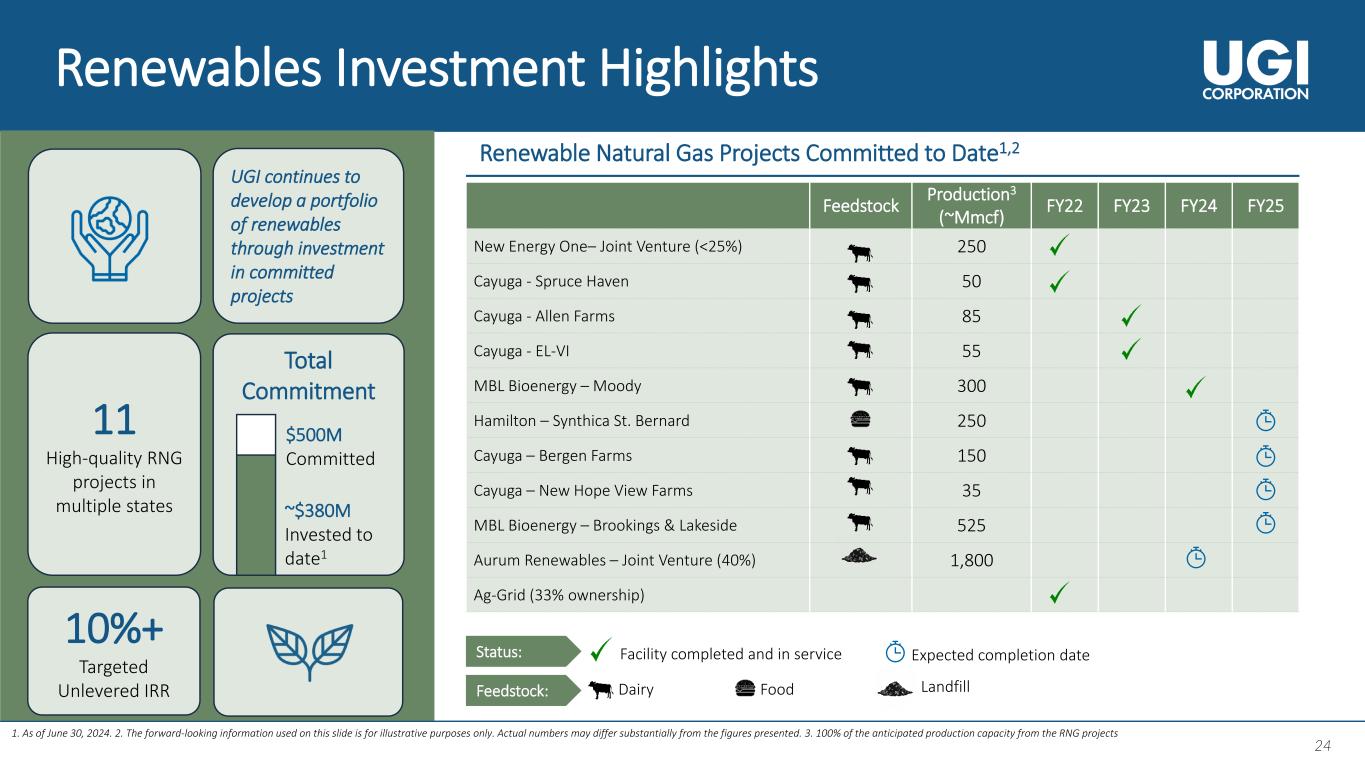 Renewables Investment Highlights

UGI CORPORATION

UGI continues to develop a portfolio of renewables through investment in committed projects

11
High-quality RNG projects in multiple states

Total Commitment
$500M Committed
~$380M Invested to date$^1$

10%+
Targeted Unlevered IRR

Renewable Natural Gas Projects Committed to Date$^{1,2}$

| | Feedstock | Production$^3$ (~Mmcf) | FY22 | FY23 | FY24 | FY25 |
|---|---|---|---|---|---|---|
| New Energy One– Joint Venture (<25%) | | 250 | ✓ | | | |
| Cayuga - Spruce Haven | | 50 | ✓ | | | |
| Cayuga - Allen Farms | | 85 | | ✓ | | |
| Cayuga - EL-VI | | 55 | | ✓ | | |
| MBL Bioenergy – Moody | | 300 | | | ✓ | |
| Hamilton – Synthica St. Bernard | | 250 | | | | |
| Cayuga – Bergen Farms | | 150 | | | | |
| Cayuga – New Hope View Farms | | 35 | | | | |
| MBL Bioenergy – Brookings & Lakeside | | 525 | | | | |
| Aurum Renewables – Joint Venture (40%) | | 1,800 | | | | |
| Ag-Grid (33% ownership) | | | ✓ | | | |

Status: ✓ Facility completed and in service Expected completion date
Feedstock: Dairy Food Landfill

1. As of June 30, 2024. 2. The forward-looking information used on this slide is for illustrative purposes only. Actual numbers may differ substantially from the figures presented. 3. 100% of the anticipated production capacity from the RNG projects

24